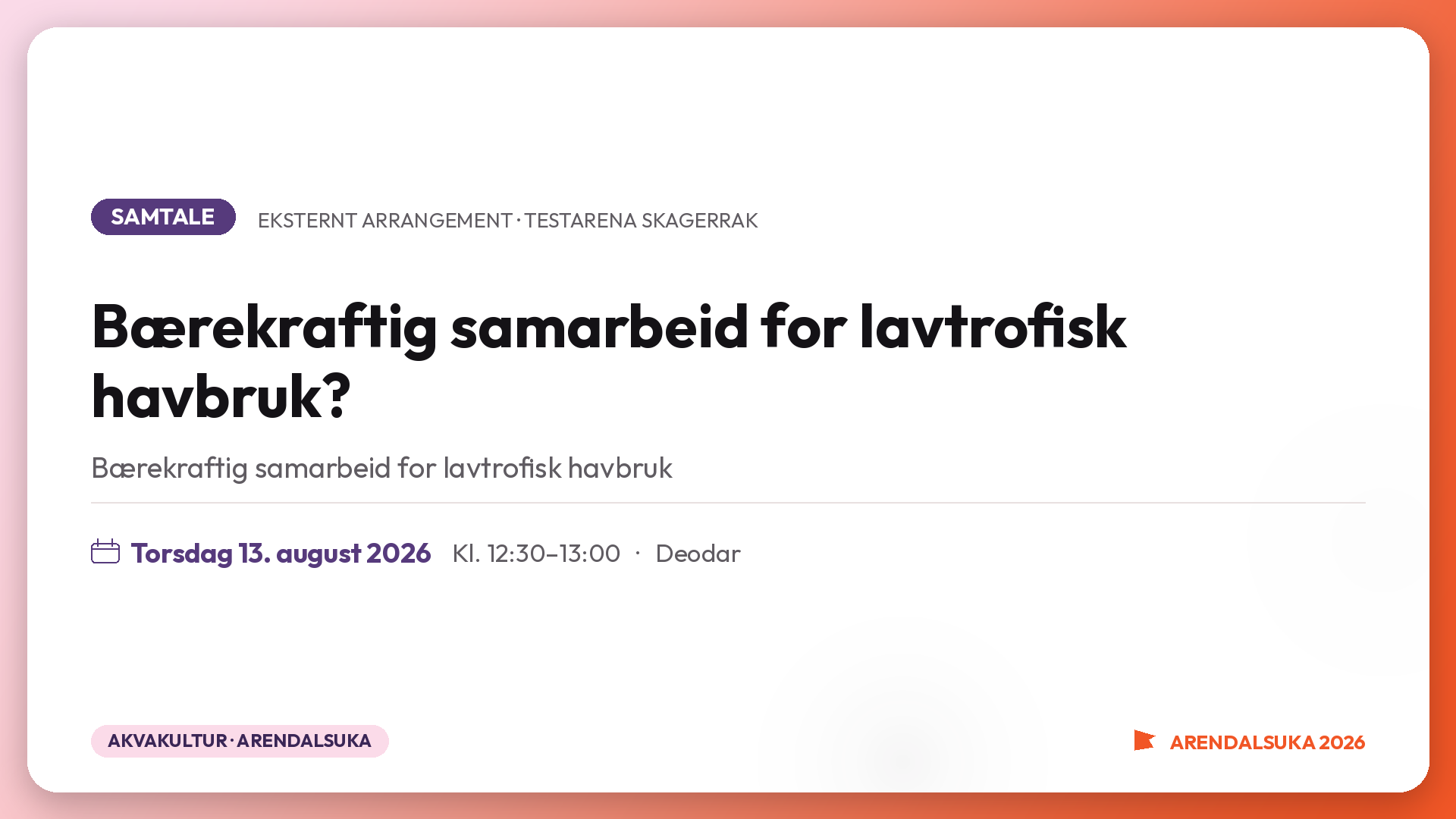 SAMTALE

EKSTERNT ARRANGEMENT · TESTARENA SKAGERRAK

Bærekraftig samarbeid for lavtrofisk havbruk?

Bærekraftig samarbeid for lavtrofisk havbruk

Torsdag 13. august 2026 Kl. 12:30–13:00 · Deodar

AKVAKULTUR · ARENDALSUKA

ARENDALSUKA 2026